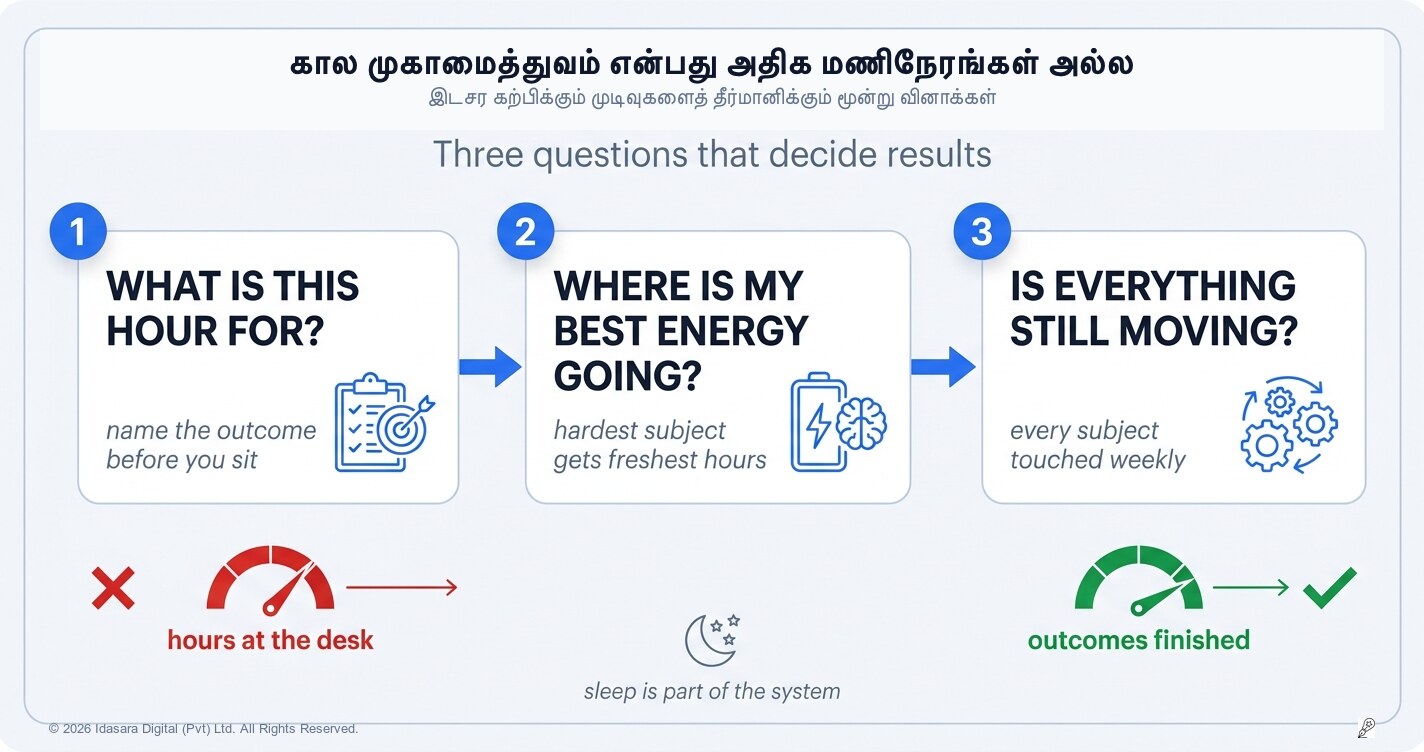 கால முகாமைத்துவம் என்பது அதிக மணிநேரங்கள் அல்ல
இடசர கற்பிக்கும் முடிவுகளைத் தீர்மானிக்கும் மூன்று வினாக்கள்

Three questions that decide results

1
WHAT IS THIS HOUR FOR?
name the outcome before you sit

2
WHERE IS MY BEST ENERGY GOING?
hardest subject gets freshest hours

3
IS EVERYTHING STILL MOVING?
every subject touched weekly

hours at the desk

sleep is part of the system

outcomes finished

© 2026 Idasara Digital (Pvt) Ltd. All Rights Reserved.